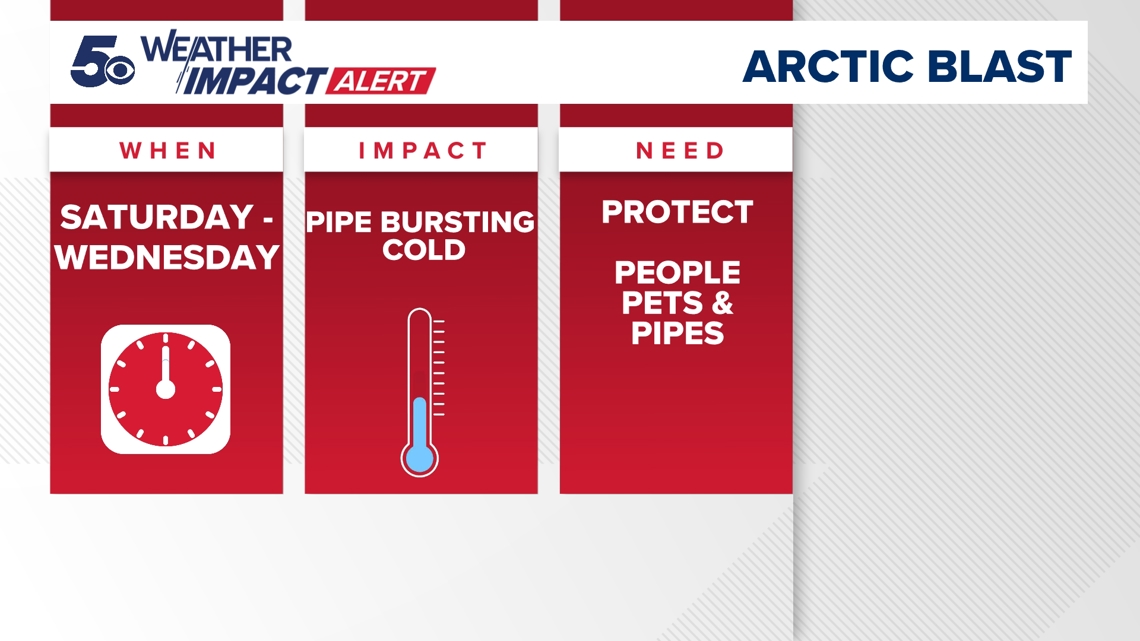 5 WEATHER IMPACT ALERT

ARCTIC BLAST

WHEN

SATURDAY - WEDNESDAY

IMPACT

PIPE BURSTING COLD

NEED

PROTECT

PEOPLE PETS & PIPES